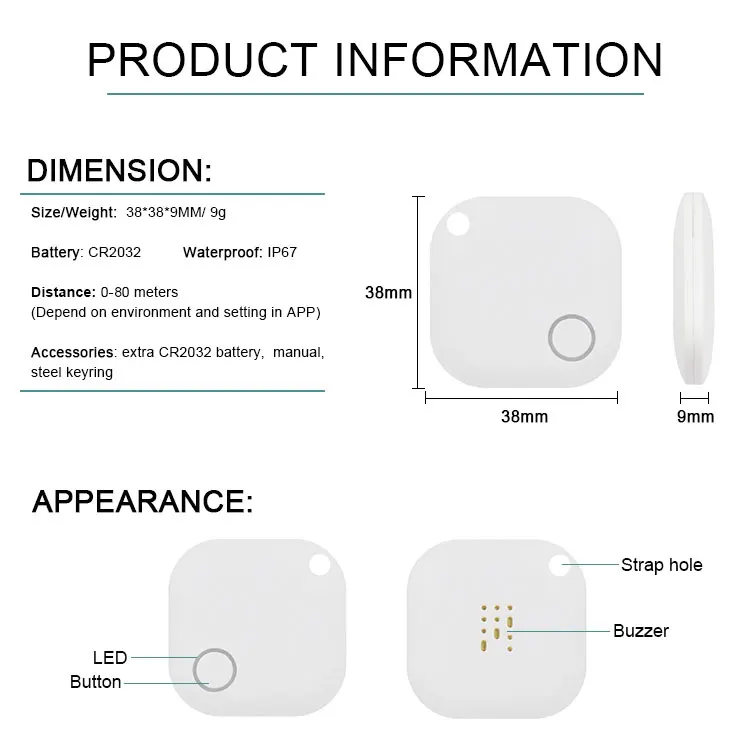 PRODUCT INFORMATION

DIMENSION:

Size/Weight: 38*38*9MM/ 9g

Battery: CR2032 Waterproof: IP67

Distance: 0-80 meters
(Depend on environment and setting in APP)

Accessories: extra CR2032 battery, manual, steel keyring

38mm

38mm

9mm

APPEARANCE:

LED
Button

Strap hole

Buzzer